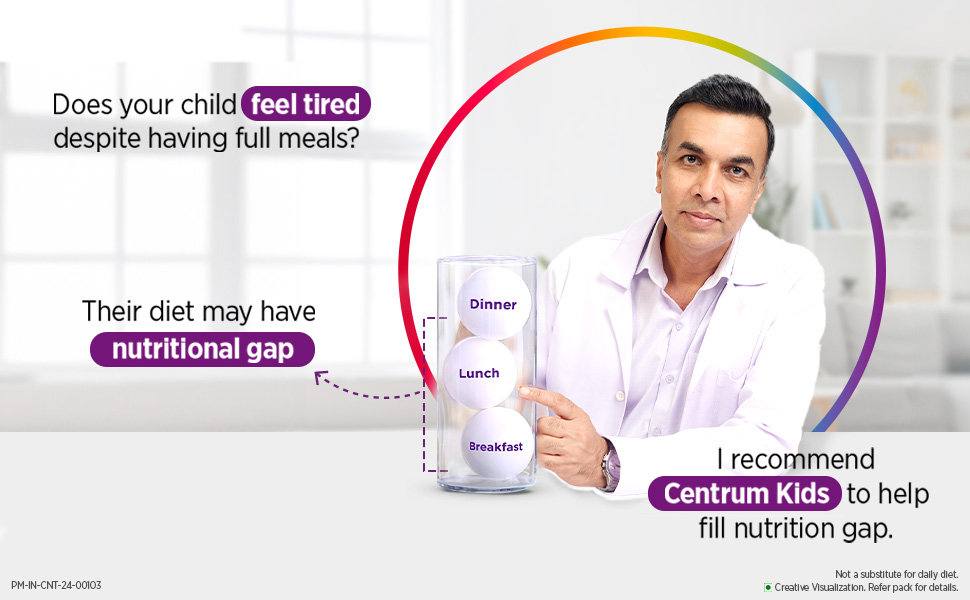 Does your child feel tired despite having full meals?

Their diet may have nutritional gap

Dinner

Lunch

Breakfast

I recommend Centrum Kids to help fill nutrition gap.

PM-IN-CNT-24-00103

Not a substitute for daily diet.
Creative Visualization. Refer pack for details.